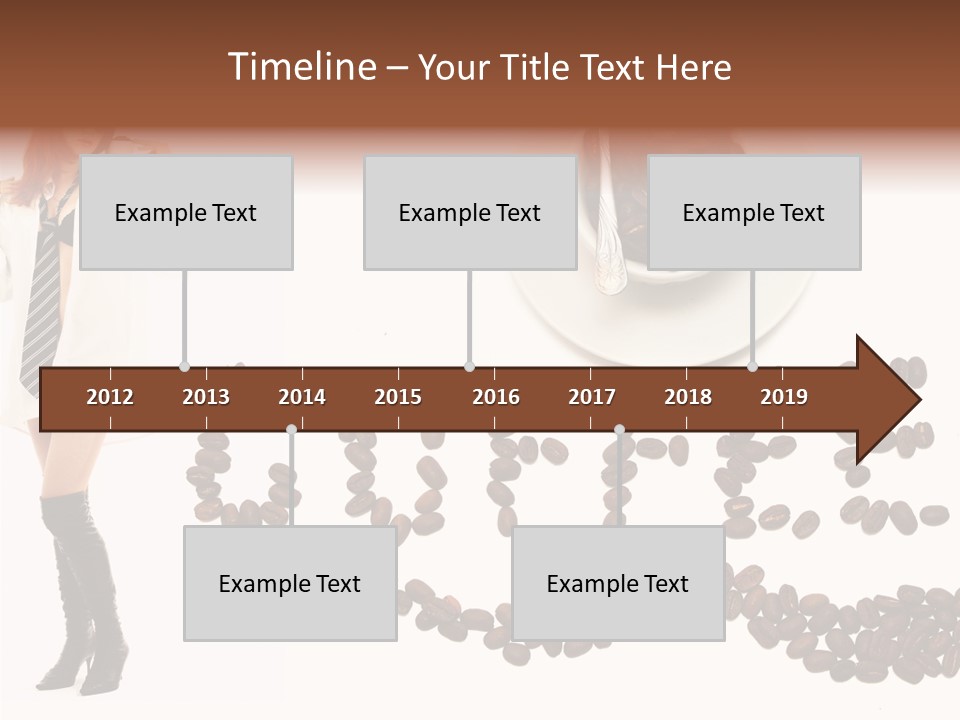 Timeline – Your Title Text Here

Example Text

Example Text

Example Text

2012 2013 2014 2015 2016 2017 2018 2019

Example Text

Example Text